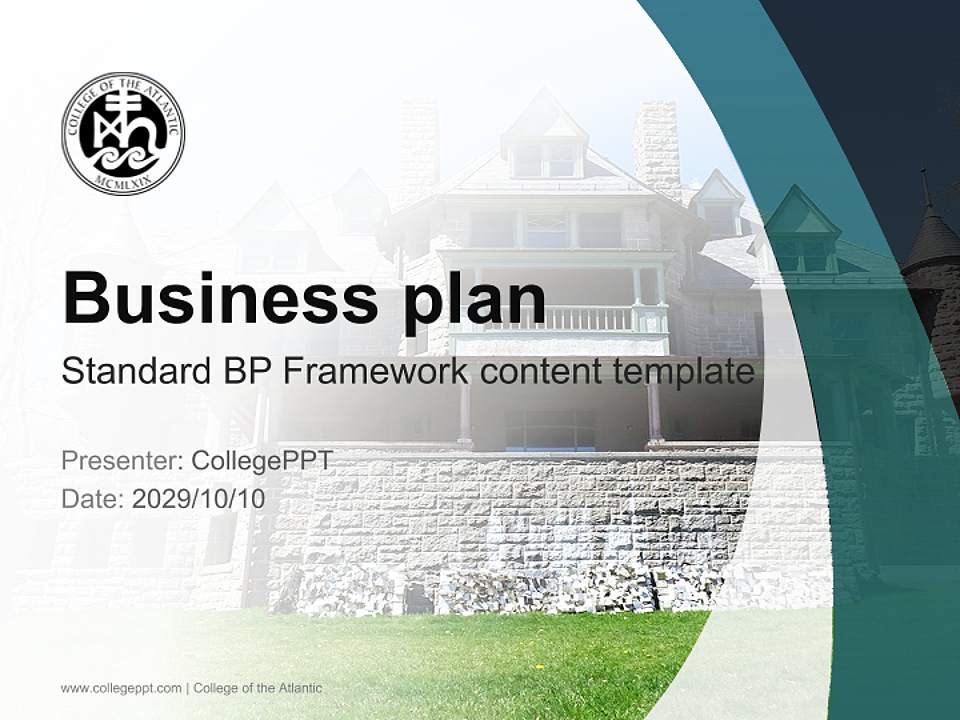 COLLEGE OF THE ATLANTIC
MCMLXIX

Business plan
Standard BP Framework content template

Presenter: CollegePPT
Date: 2029/10/10

www.collegeppt.com | College of the Atlantic